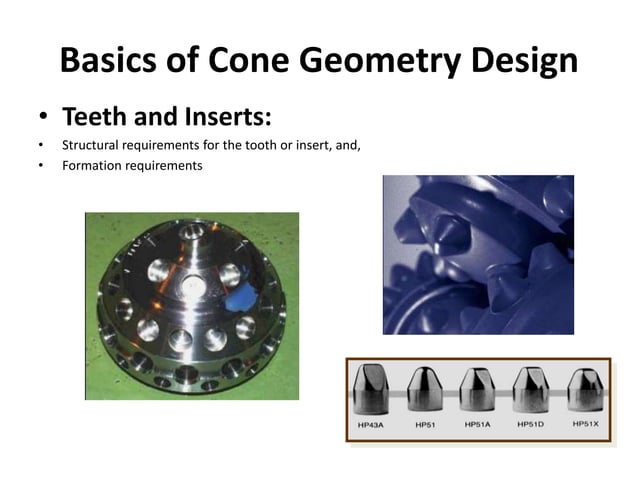 Basics of Cone Geometry Design

• Teeth and Inserts:

• Structural requirements for the tooth or insert, and,

• Formation requirements

HP43A HP51 HP51A HP51D HP51X